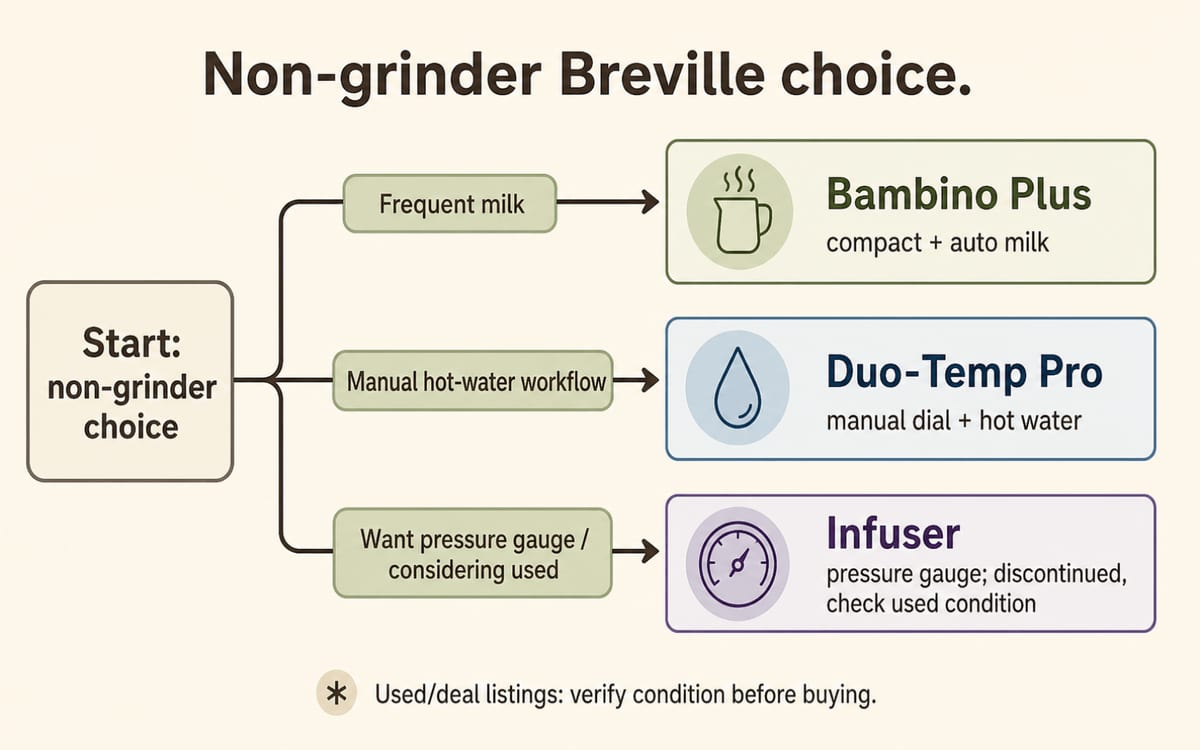 Non-grinder Breville choice.

Start: non-grinder choice

Frequent milk

Bambino Plus
compact + auto milk

Manual hot-water workflow

Duo-Temp Pro
manual dial + hot water

Want pressure gauge / considering used

Infuser
pressure gauge; discontinued, check used condition

* Used/deal listings: verify condition before buying.